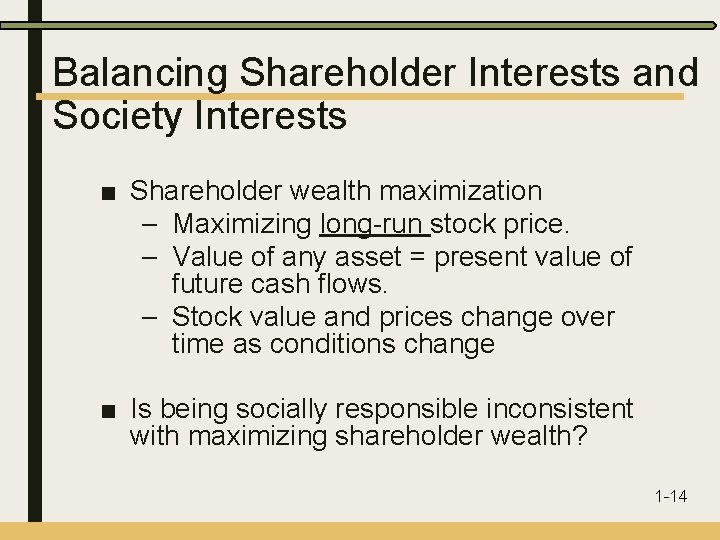 Balancing Shareholder Interests and Society Interests

■ Shareholder wealth maximization
– Maximizing long-run stock price.
– Value of any asset = present value of future cash flows.
– Stock value and prices change over time as conditions change

■ Is being socially responsible inconsistent with maximizing shareholder wealth?

1-14